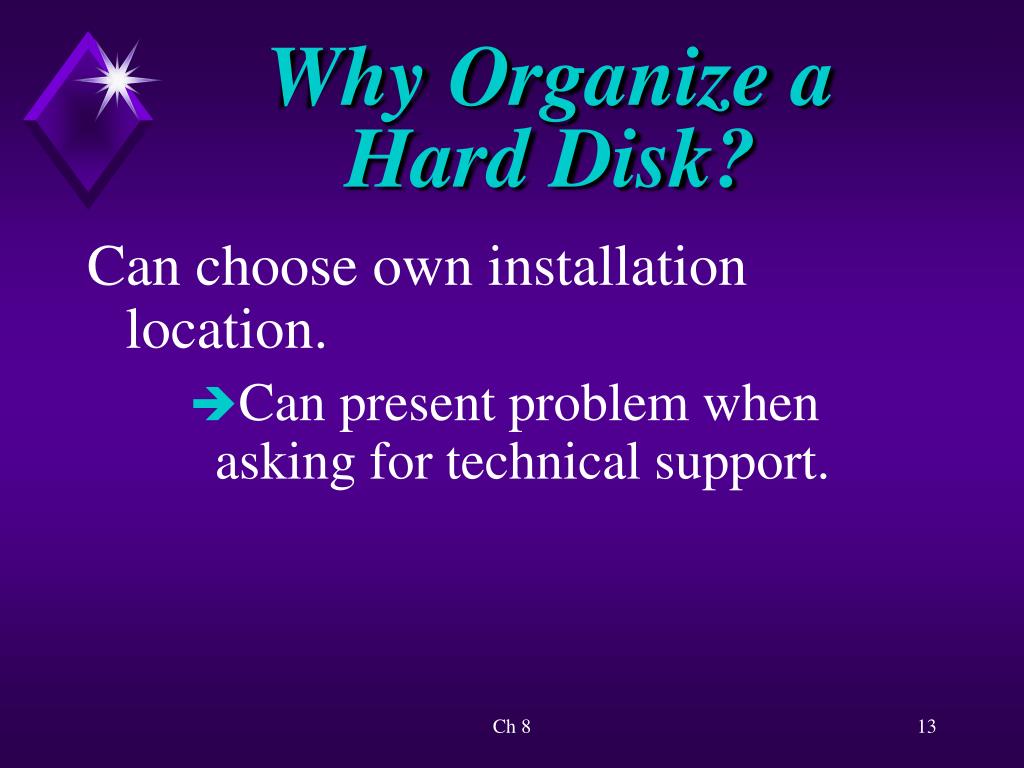 Why Organize a Hard Disk?

Can choose own installation location.

➔Can present problem when asking for technical support.

Ch 8

13